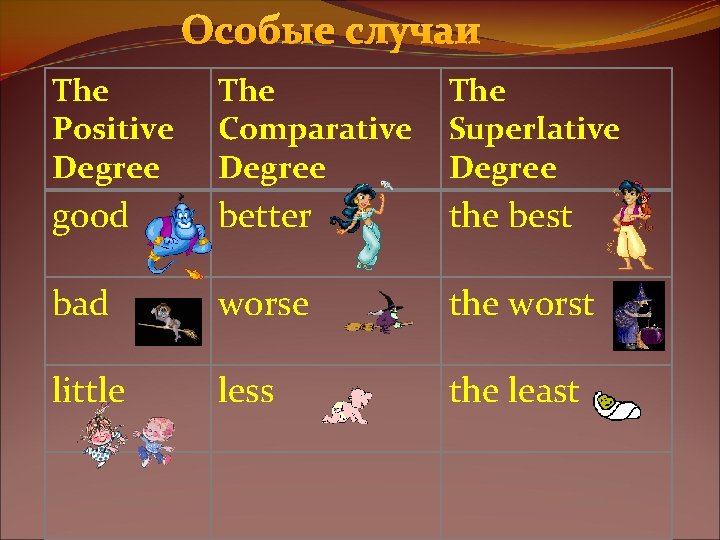 Особые случаи

| The Positive Degree | The Comparative Degree | The Superlative Degree |
|---|---|---|
| good | better | the best |
| bad | worse | the worst |
| little | less | the least |
| | | |